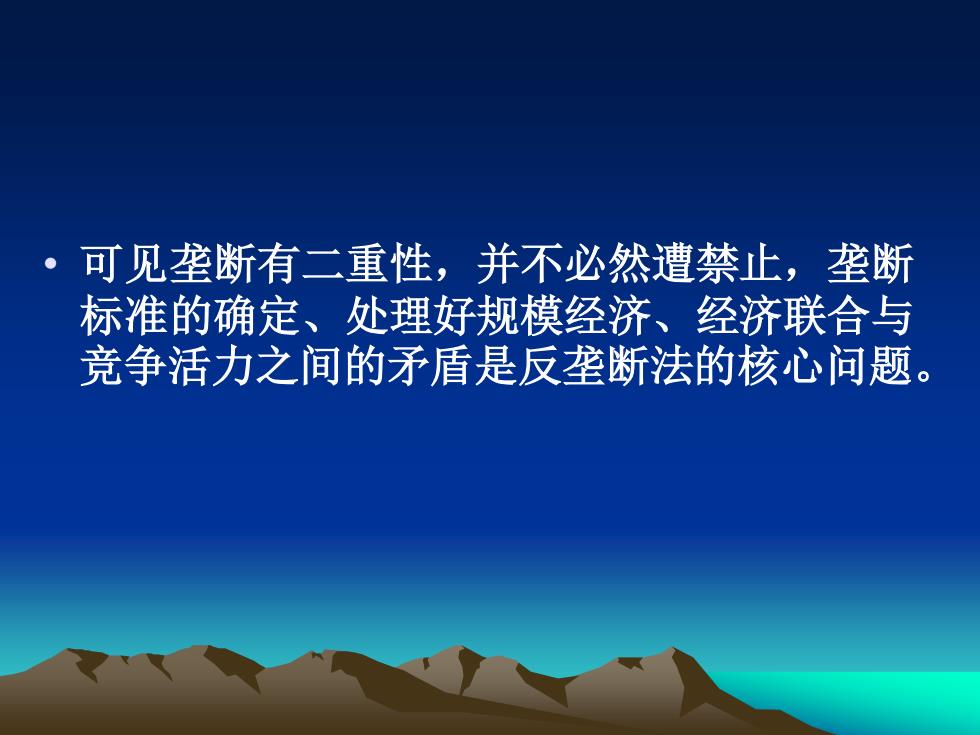 • 可见垄断有二重性，并不必然遭禁止，垄断标准的确定、处理好规模经济、经济联合与竞争活力之间的矛盾是反垄断法的核心问题。